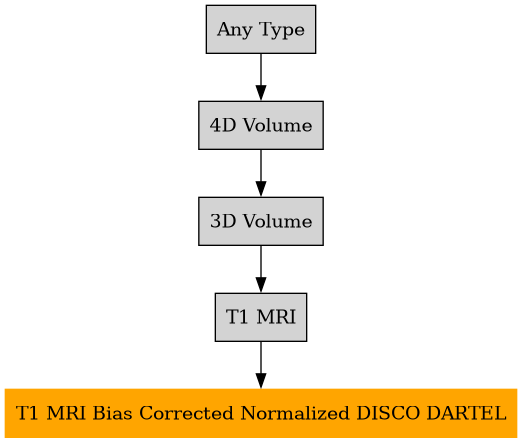 Any Type

4D Volume

3D Volume

T1 MRI

T1 MRI Bias Corrected Normalized DISCO DARTEL